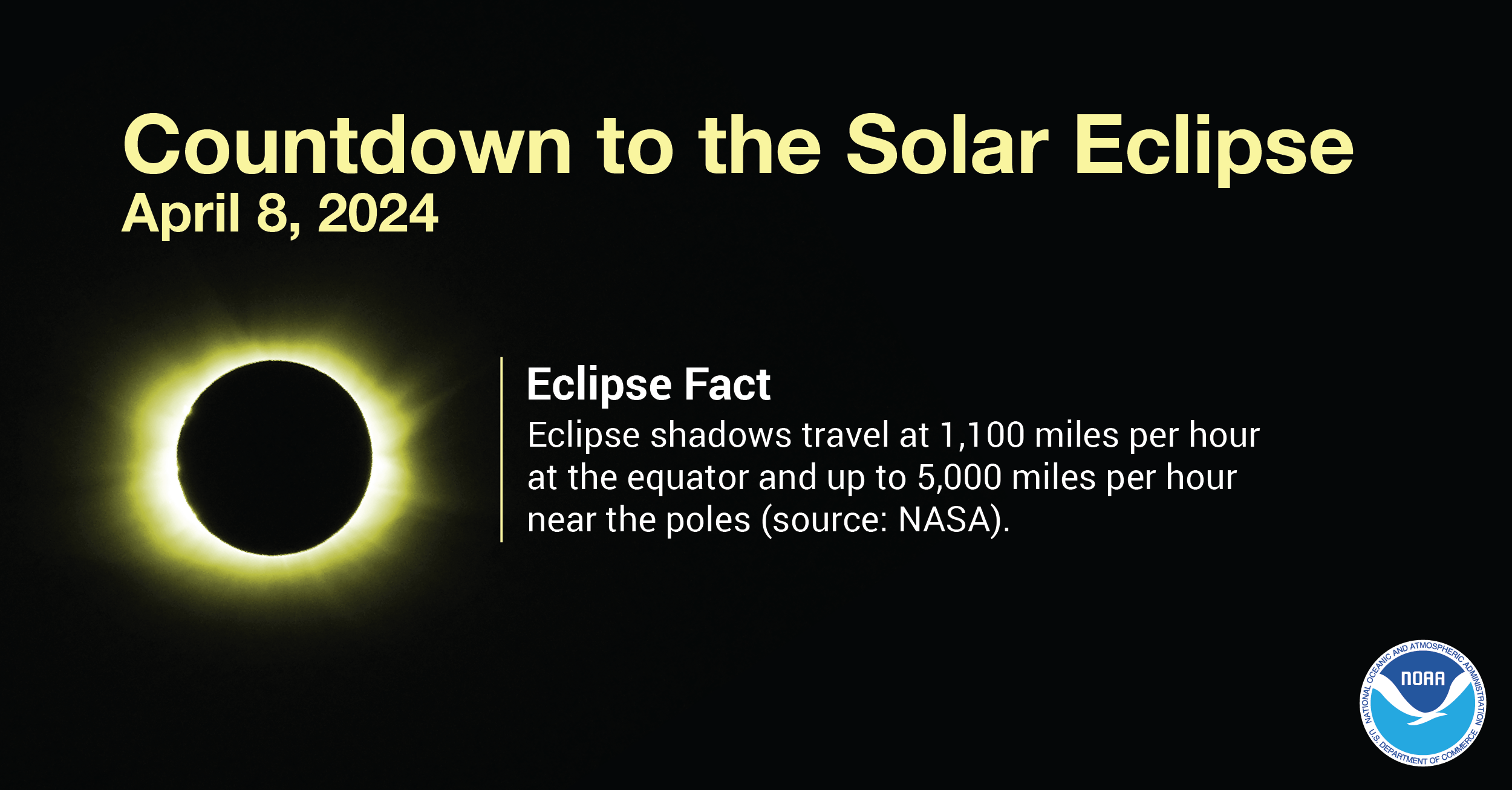 Countdown to the Solar Eclipse
April 8, 2024

Eclipse Fact
Eclipse shadows travel at 1,100 miles per hour at the equator and up to 5,000 miles per hour near the poles (source: NASA).

NATIONAL OCEANIC AND ATMOSPHERIC ADMINISTRATION
NOAA
U.S. DEPARTMENT OF COMMERCE